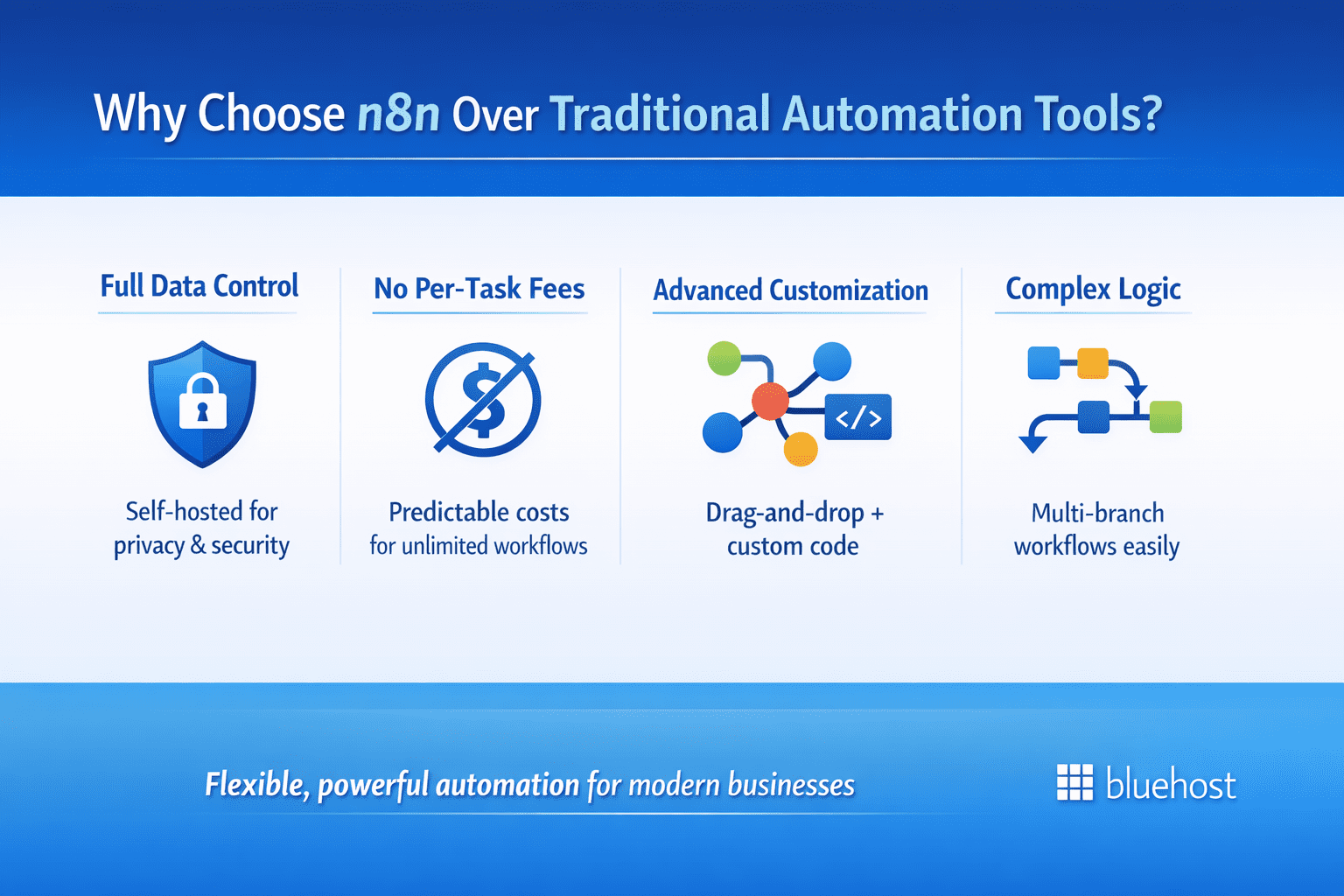 Why Choose n8n Over Traditional Automation Tools?

Full Data Control

Self-hosted for privacy & security

No Per-Task Fees

$

Predictable costs for unlimited workflows

Advanced Customization

</>

Drag-and-drop + custom code

Complex Logic

Multi-branch workflows easily

Flexible, powerful automation for modern businesses

bluehost